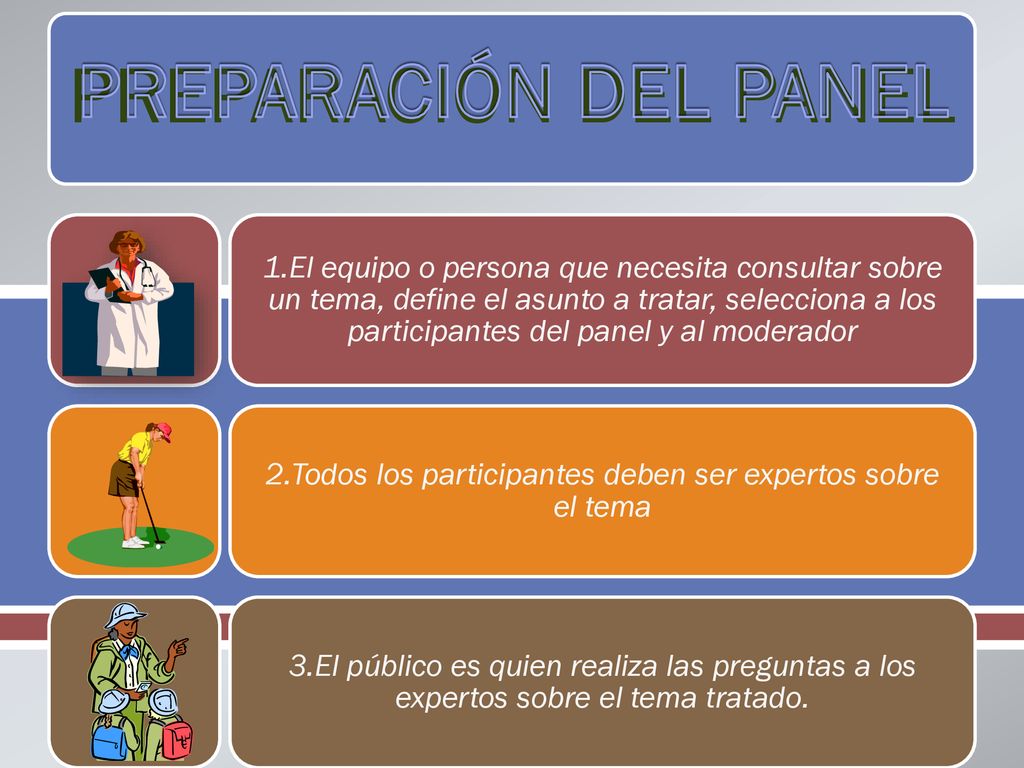 PREPARACIÓN DEL PANEL

1.El equipo o persona que necesita consultar sobre un tema, define el asunto a tratar, selecciona a los participantes del panel y al moderador

2.Todos los participantes deben ser expertos sobre el tema

3.El público es quien realiza las preguntas a los expertos sobre el tema tratado.